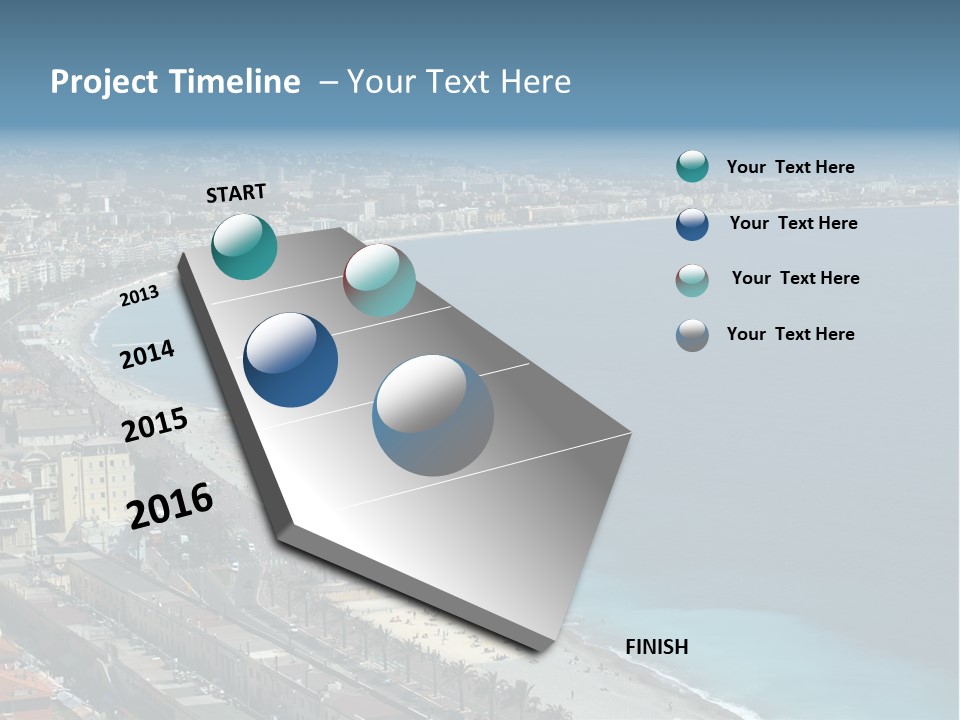 Project Timeline – Your Text Here

START

2013

2014

2015

2016

FINISH

Your Text Here

Your Text Here

Your Text Here

Your Text Here